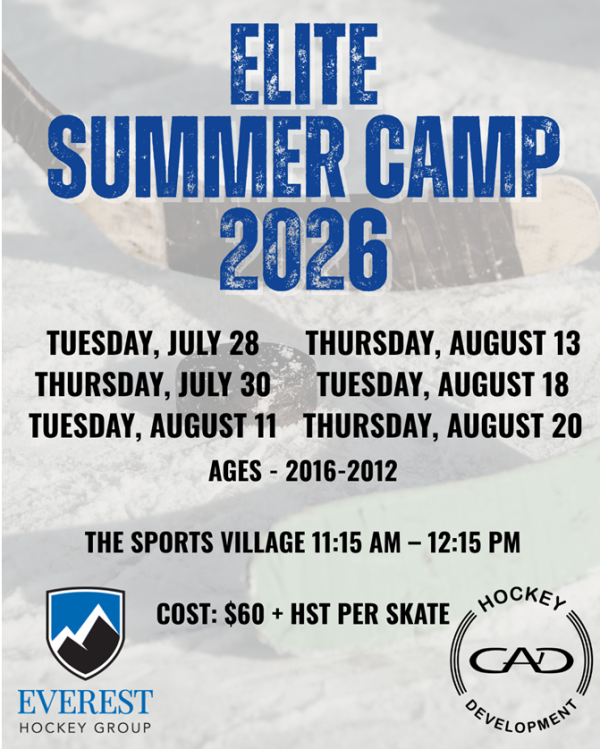 ELITE SUMMER CAMP 2026

TUESDAY, JULY 28
THURSDAY, JULY 30
TUESDAY, AUGUST 11

THURSDAY, AUGUST 13
TUESDAY, AUGUST 18
THURSDAY, AUGUST 20

AGES - 2016-2012

THE SPORTS VILLAGE 11:15 AM – 12:15 PM

COST: $60 + HST PER SKATE

EVEREST
HOCKEY GROUP

HOCKEY
CAD
DEVELOPMENT